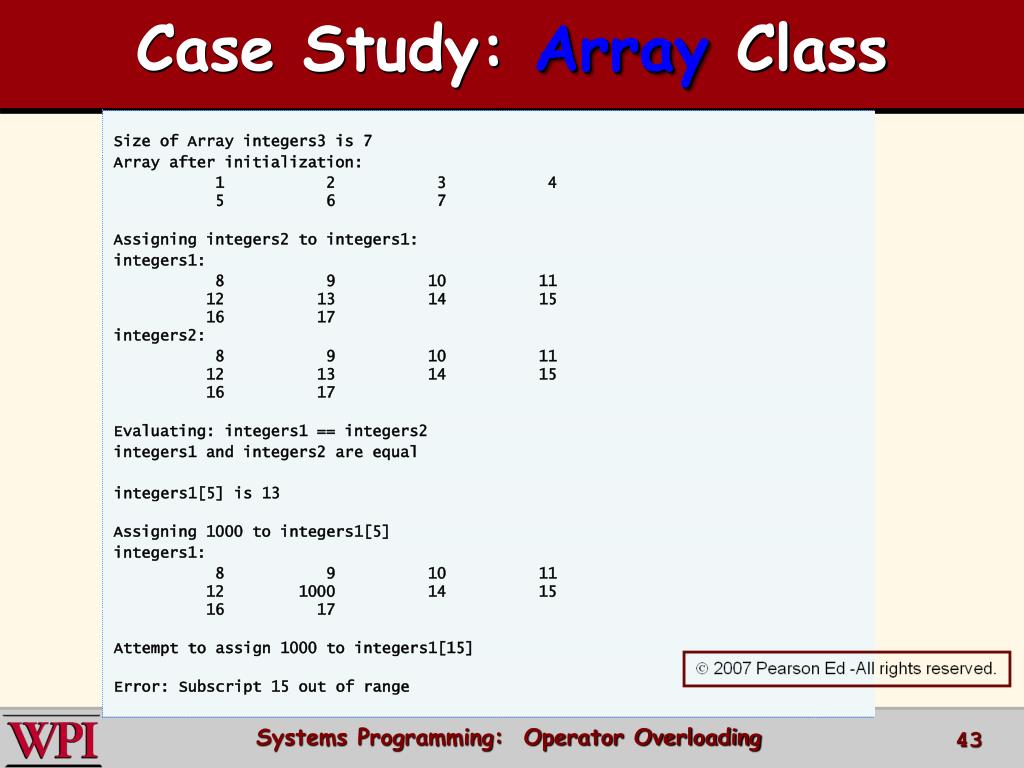 Case Study: Array Class

Size of Array integers3 is 7
Array after initialization:
1 2 3 4
5 6 7

Assigning integers2 to integers1:
integers1:
8 9 10 11
12 13 14 15
16 17
integers2:
8 9 10 11
12 13 14 15
16 17

Evaluating: integers1 == integers2
integers1 and integers2 are equal

integers1[5] is 13

Assigning 1000 to integers1[5]
integers1:
8 9 10 11
12 1000 14 15
16 17

Attempt to assign 1000 to integers1[15]

Error: Subscript 15 out of range

© 2007 Pearson Ed -All rights reserved.

WPI

Systems Programming: Operator Overloading

43